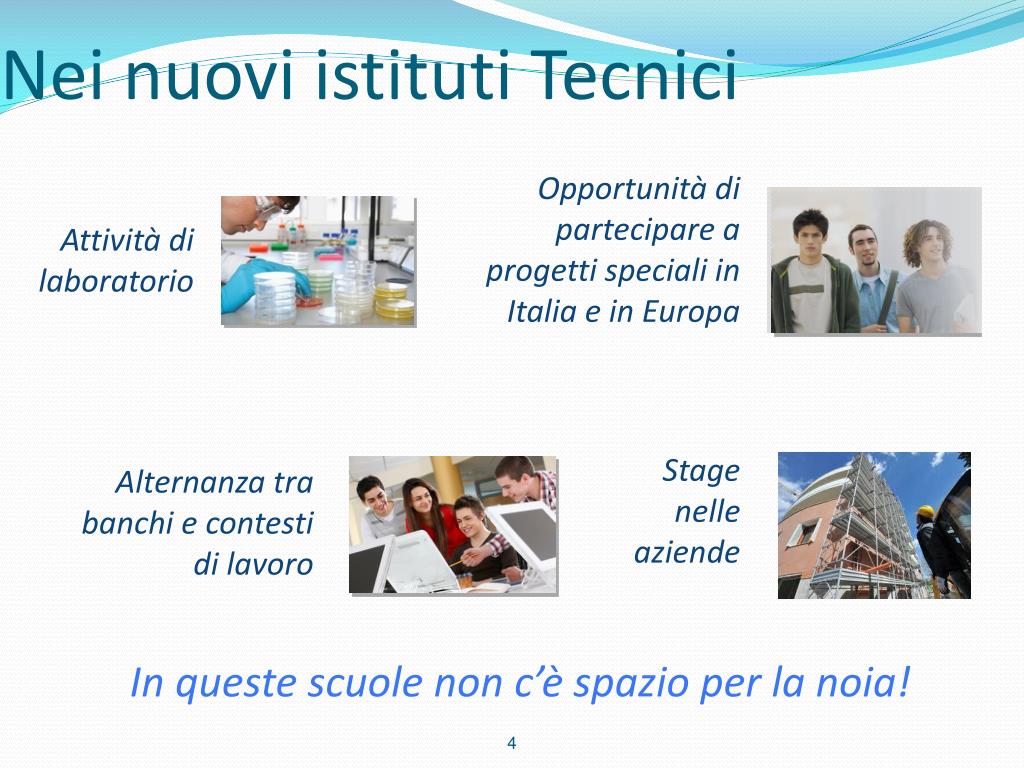 Nei nuovi istituti Tecnici

Attività di laboratorio

Opportunità di partecipare a progetti speciali in Italia e in Europa

Alternanza tra banchi e contesti di lavoro

Stage nelle aziende

In queste scuole non c'è spazio per la noia!

4